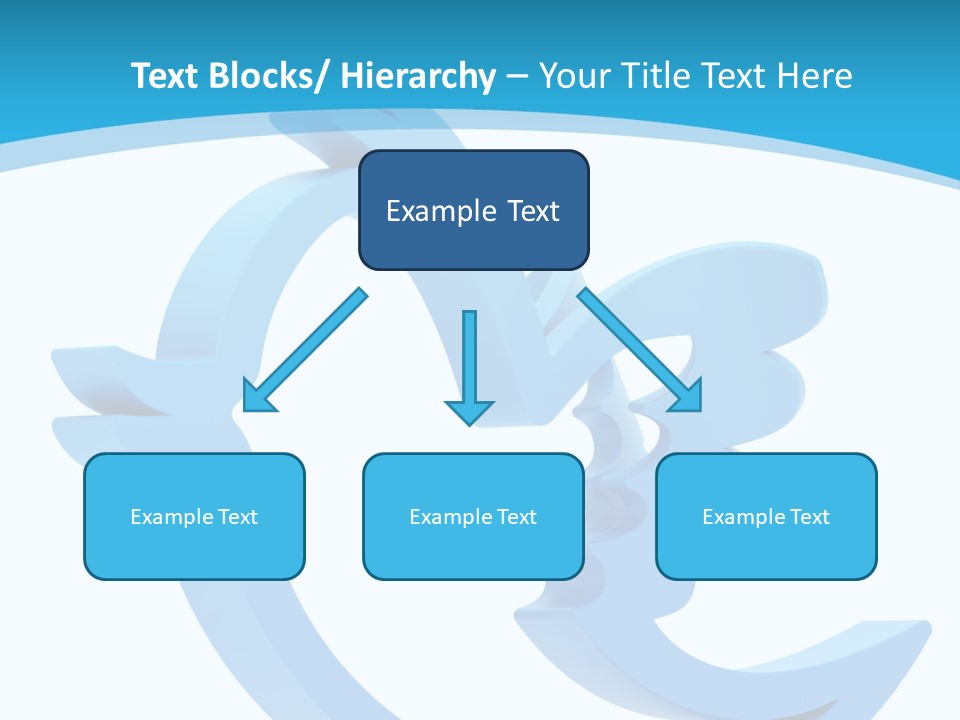 Text Blocks/ Hierarchy – Your Title Text Here

Example Text

Example Text

Example Text

Example Text